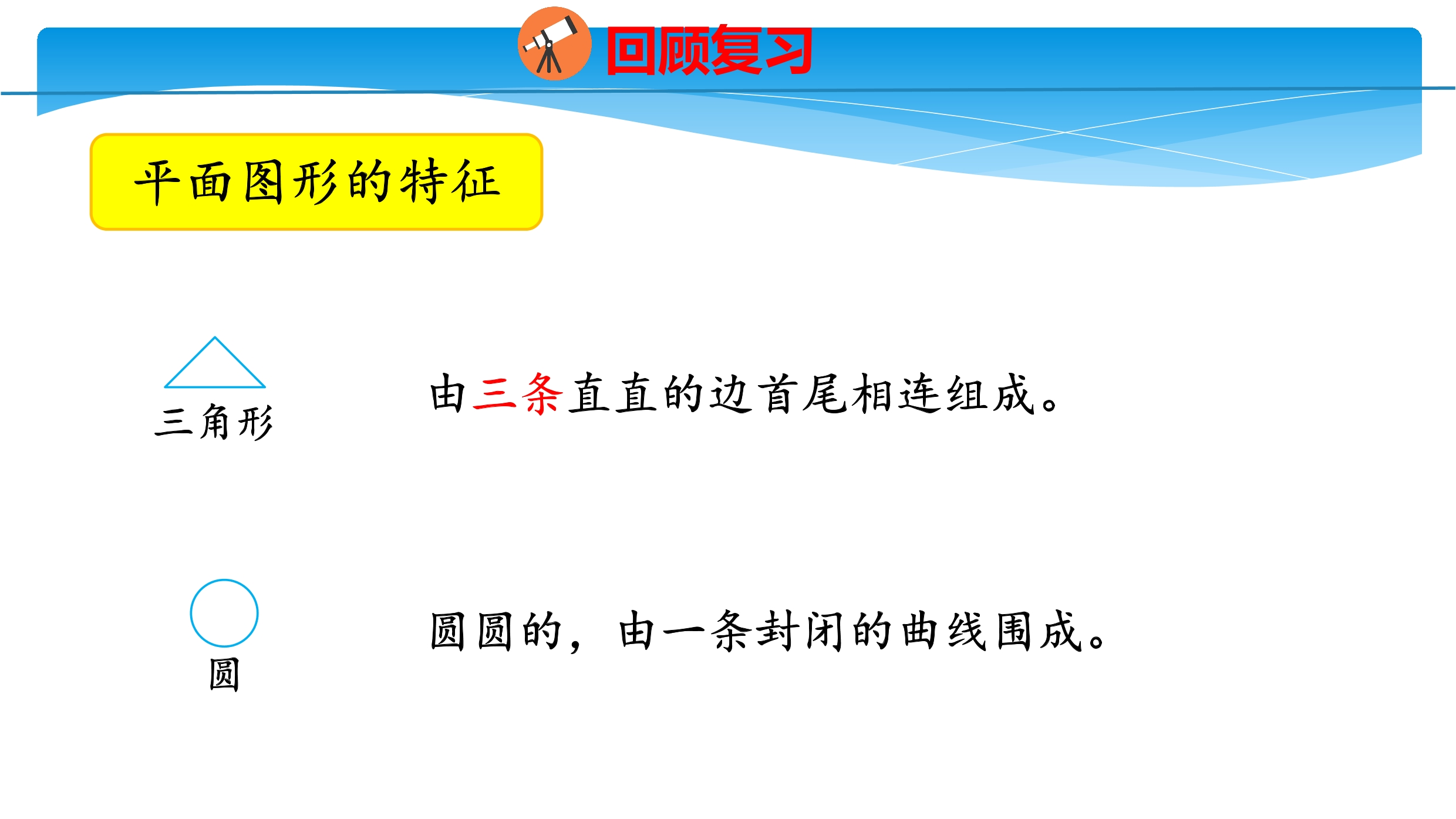 回顾复习

平面图形的特征

三角形

由三条直直的边首尾相连组成。

圆

圆圆的，由一条封闭的曲线围成。